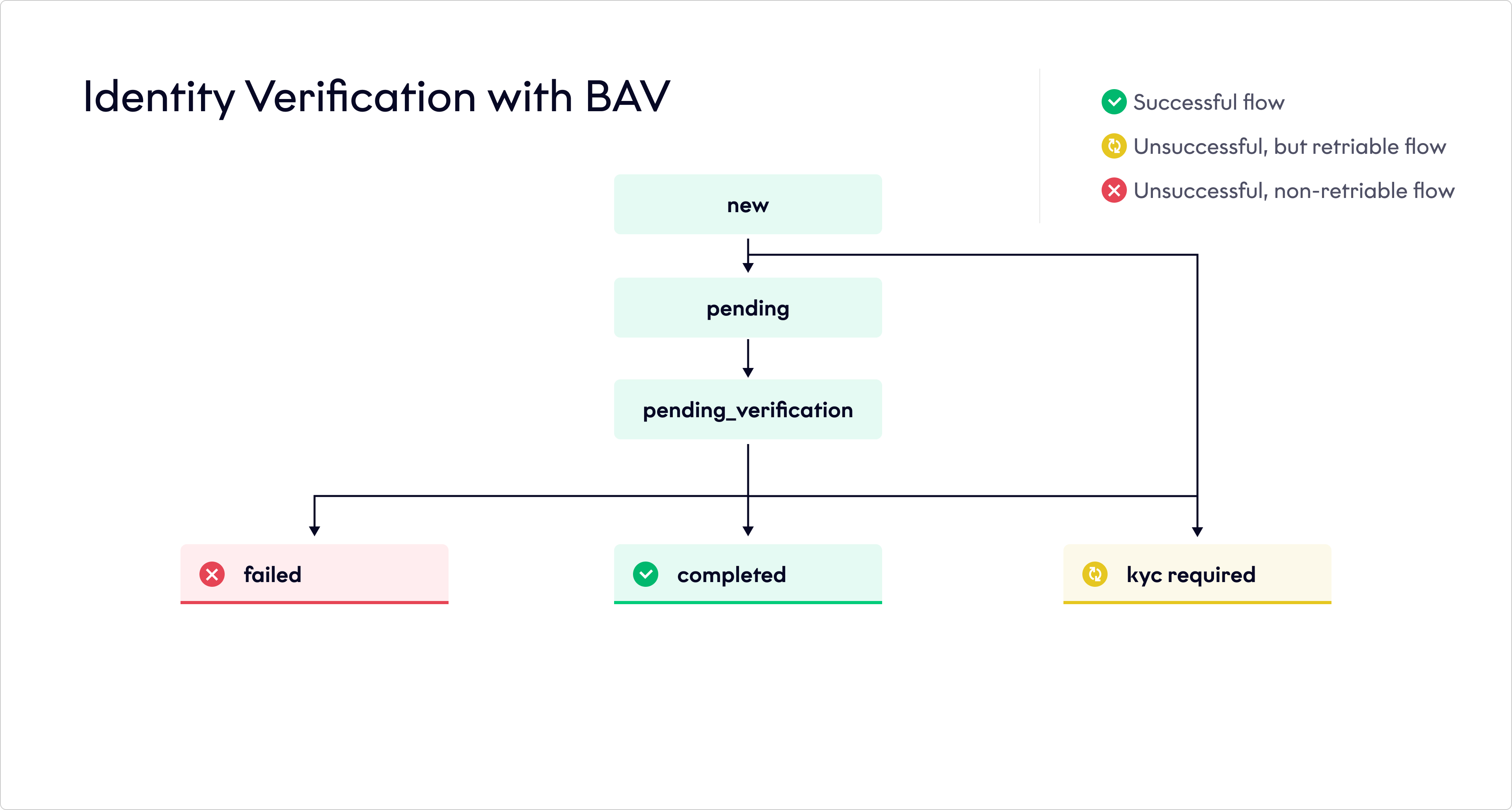 Identity Verification with BAV

Successful flow
Unsuccessful, but retriable flow
Unsuccessful, non-retriable flow

new

pending

pending_verification

failed

completed

kyc required